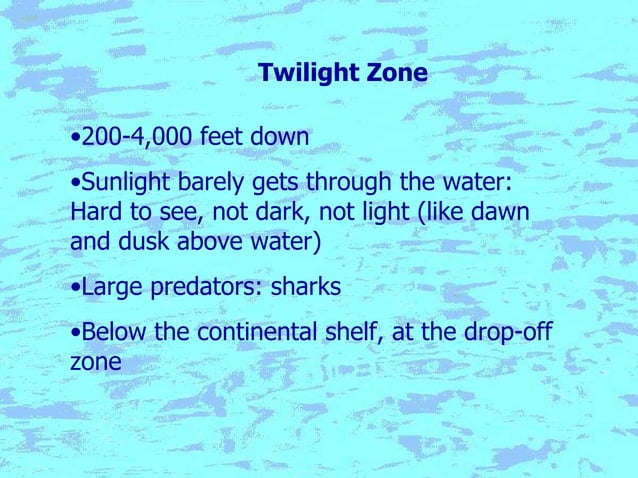 Twilight Zone

•200-4,000 feet down

•Sunlight barely gets through the water: Hard to see, not dark, not light (like dawn and dusk above water)

•Large predators: sharks

•Below the continental shelf, at the drop-off zone